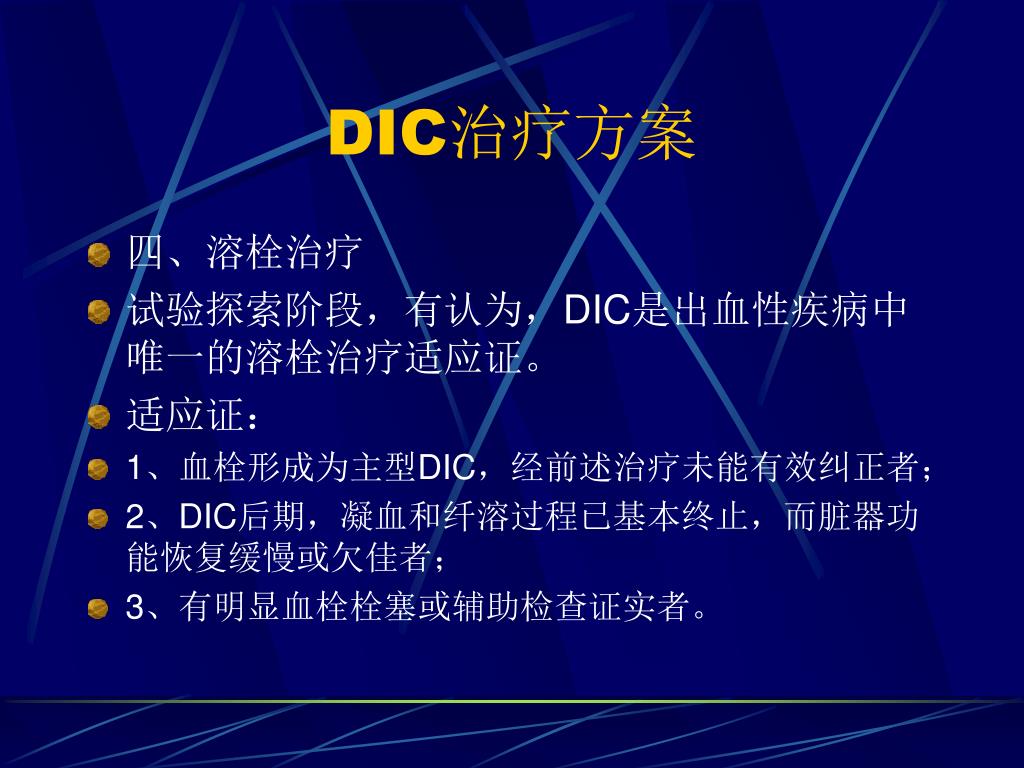 DIC治疗方案

四、溶栓治疗

试验探索阶段，有认为，DIC是出血性疾病中唯一的溶栓治疗适应证。

适应证：

1、血栓形成为主型DIC，经前述治疗未能有效纠正者；

2、DIC后期，凝血和纤溶过程已基本终止，而脏器功能恢复缓慢或欠佳者；

3、有明显血栓栓塞或辅助检查证实者。